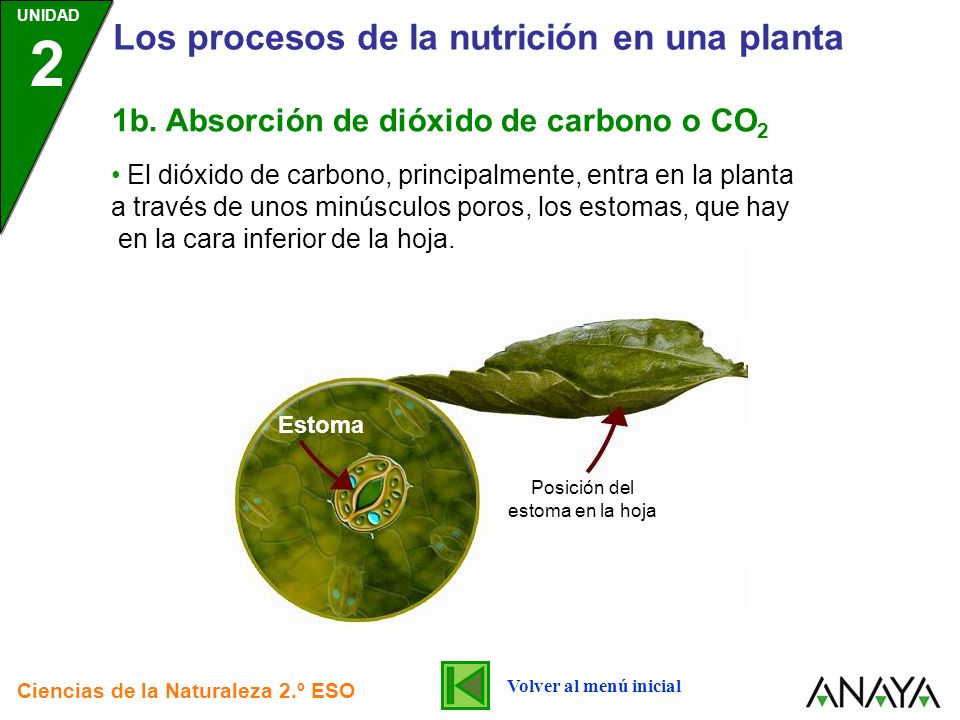 UNIDAD
2
Los procesos de la nutrición en una planta

1b. Absorción de dióxido de carbono o $CO_2$

• El dióxido de carbono, principalmente, entra en la planta a través de unos minúsculos poros, los estomas, que hay en la cara inferior de la hoja.

Estoma

Posición del estoma en la hoja

Ciencias de la Naturaleza 2.º ESO

Volver al menú inicial

ANAYA